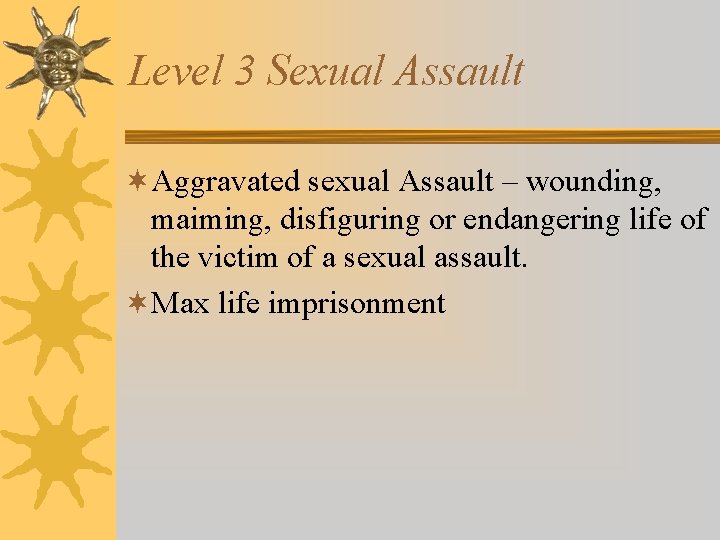 Level 3 Sexual Assault

Aggravated sexual Assault – wounding, maiming, disfiguring or endangering life of the victim of a sexual assault.

Max life imprisonment